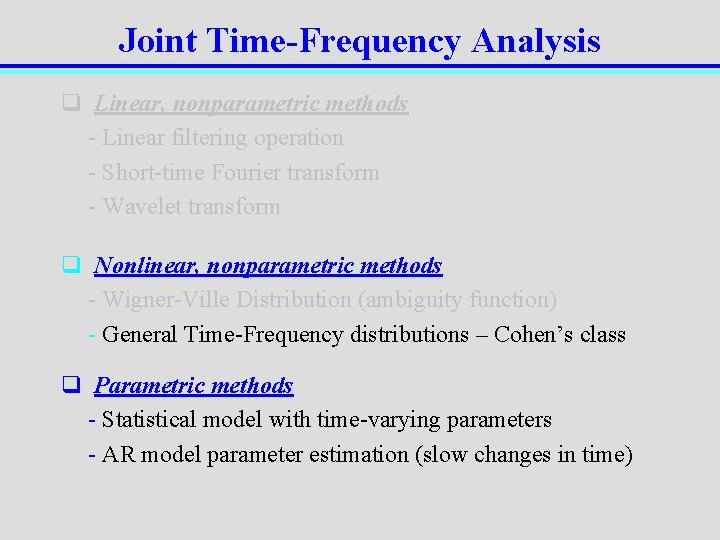 Joint Time-Frequency Analysis

❑ Linear, nonparametric methods
- Linear filtering operation
- Short-time Fourier transform
- Wavelet transform

❑ Nonlinear, nonparametric methods
- Wigner-Ville Distribution (ambiguity function)
- General Time-Frequency distributions – Cohen's class

❑ Parametric methods
- Statistical model with time-varying parameters
- AR model parameter estimation (slow changes in time)